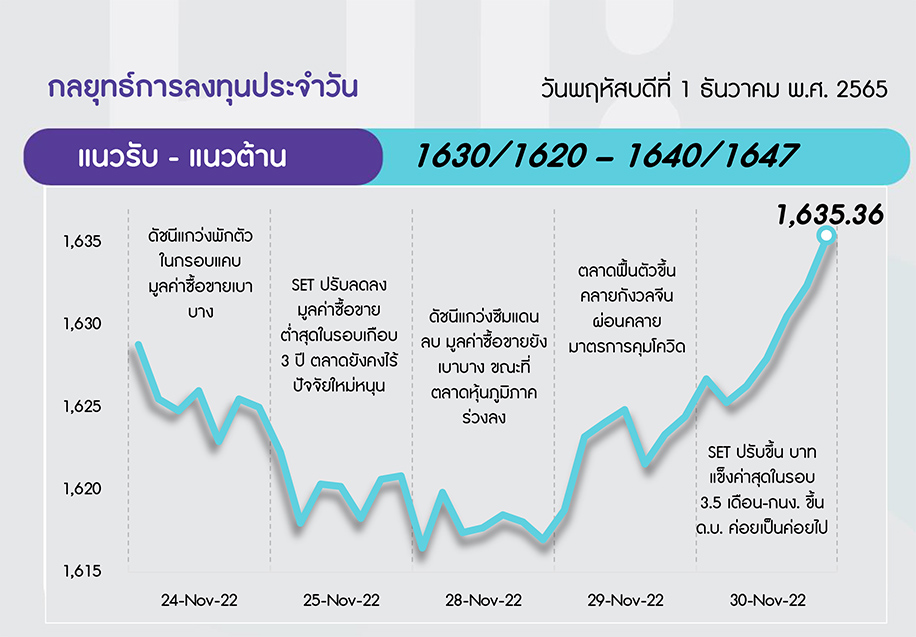 กลยุทธ์การลงทุนประจำวัน

วันพฤหัสบดีที่ 1 ธันวาคม พ.ศ. 2565

แนวรับ - แนวต้าน

1630/1620 – 1640/1647

1,635.36

1,635

1,630

1,625

1,620

1,615

ดัชนีแกว่งพักตัวในกรอบแคบ มูลค่าซื้อขายเบาบาง

SET ปรับลดลง มูลค่าซื้อขายต่ำสุดในรอบเกือบ 3 ปี ตลาดยังคงไร้ปัจจัยใหม่หนุน

ดัชนีแกว่งซึมแดนลบ มูลค่าซื้อขายยังเบาบาง ขณะที่ตลาดหุ้นภูมิภาคร่วงลง

ตลาดฟื้นตัวขึ้น คลายกังวลจีนผ่อนคลายมาตรการคุมโควิด

SET ปรับขึ้น บาทแข็งค่าสุดในรอบ 3.5 เดือน-กนง. ขึ้น ด.บ. ค่อยเป็นค่อยไป

24-Nov-22

25-Nov-22

28-Nov-22

29-Nov-22

30-Nov-22